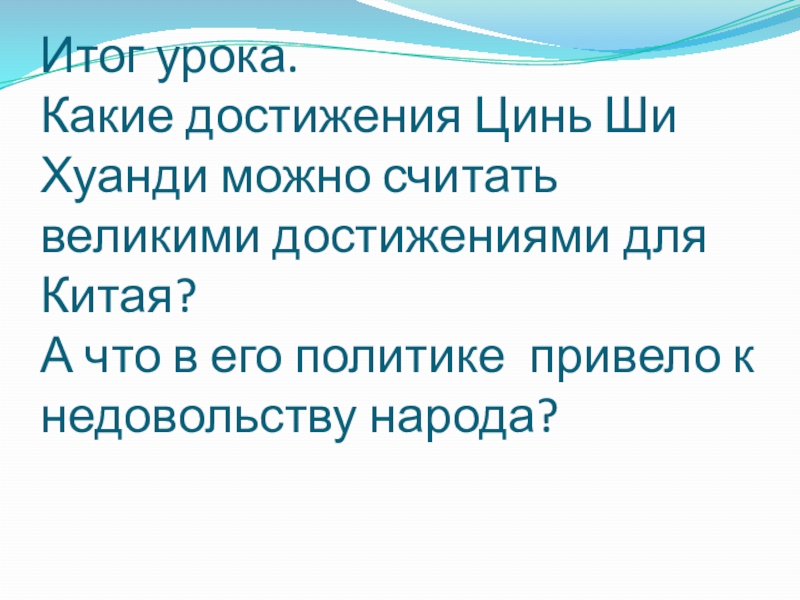 Итог урока.
Какие достижения Цинь Ши Хуанди можно считать великими достижениями для Китая?
А что в его политике  привело к недовольству народа?